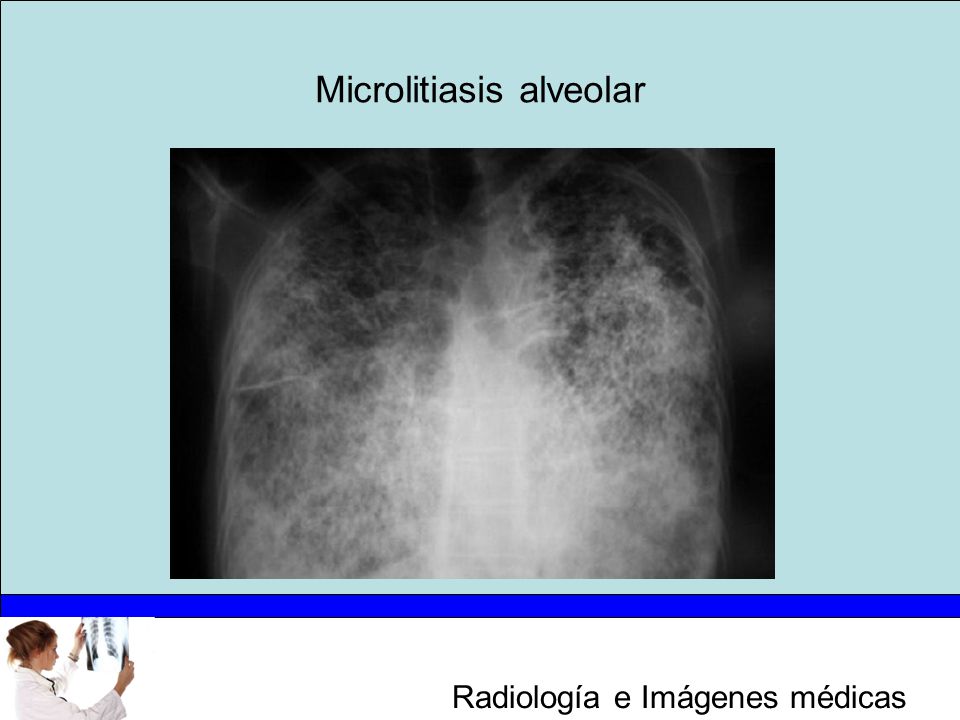 Microlitiasis alveolar

Radiología e Imágenes médicas